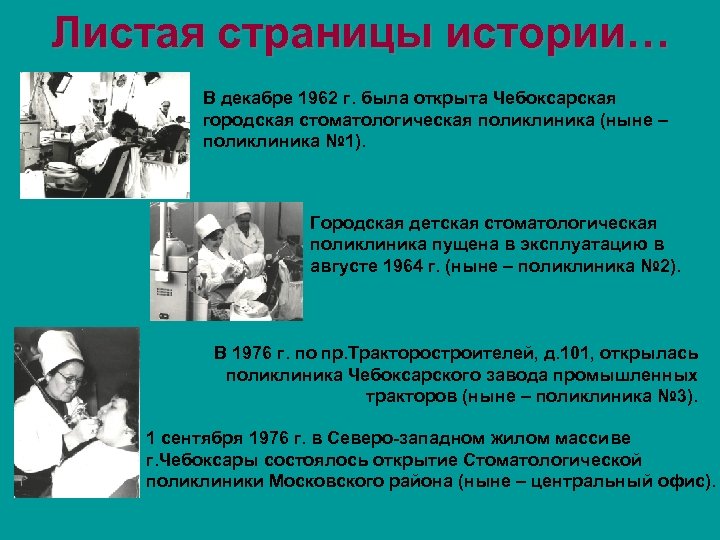 Листая страницы истории…

В декабре 1962 г. была открыта Чебоксарская городская стоматологическая поликлиника (ныне – поликлиника №1).

Городская детская стоматологическая поликлиника пущена в эксплуатацию в августе 1964 г. (ныне – поликлиника №2).

В 1976 г. по пр.Тракторостроителей, д.101, открылась поликлиника Чебоксарского завода промышленных тракторов (ныне – поликлиника №3).

1 сентября 1976 г. в Северо-западном жилом массиве г.Чебоксары состоялось открытие Стоматологической поликлиники Московского района (ныне – центральный офис).